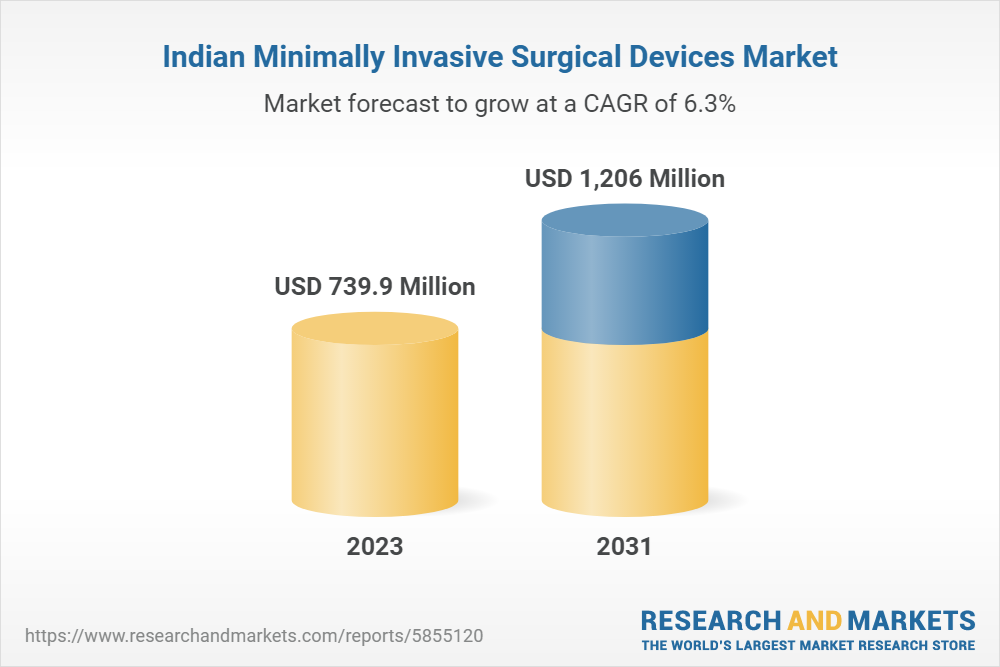 Indian Minimally Invasive Surgical Devices Market
Market forecast to grow at a CAGR of 6.3%

USD 739.9 Million
USD 1,206 Million

2023
2031

https://www.researchandmarkets.com/reports/5855120

RESEARCH AND MARKETS
THE WORLD'S LARGEST MARKET RESEARCH STORE